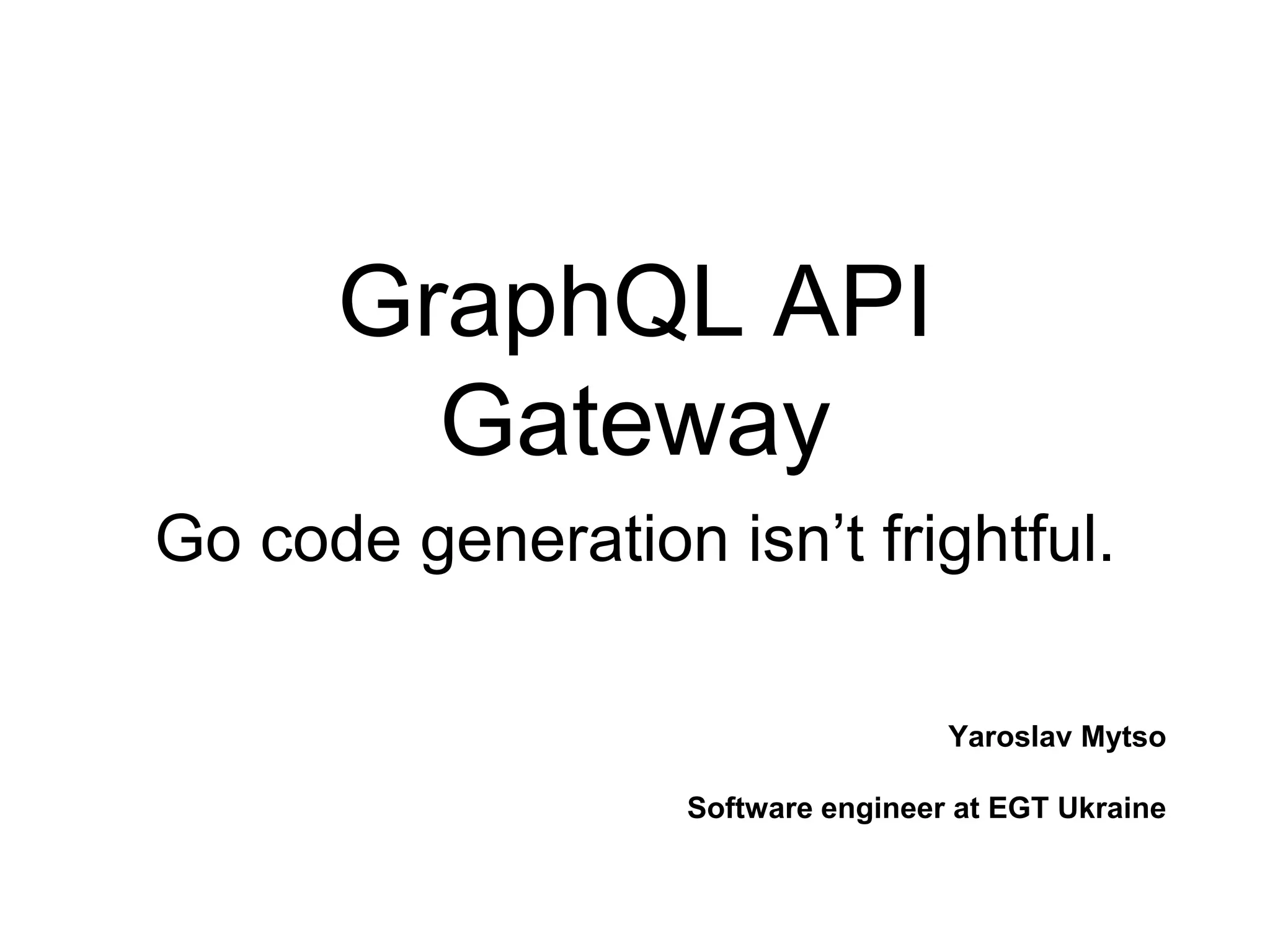 GraphQL API Gateway

Go code generation isn’t frightful.

Yaroslav Mytso

Software engineer at EGT Ukraine